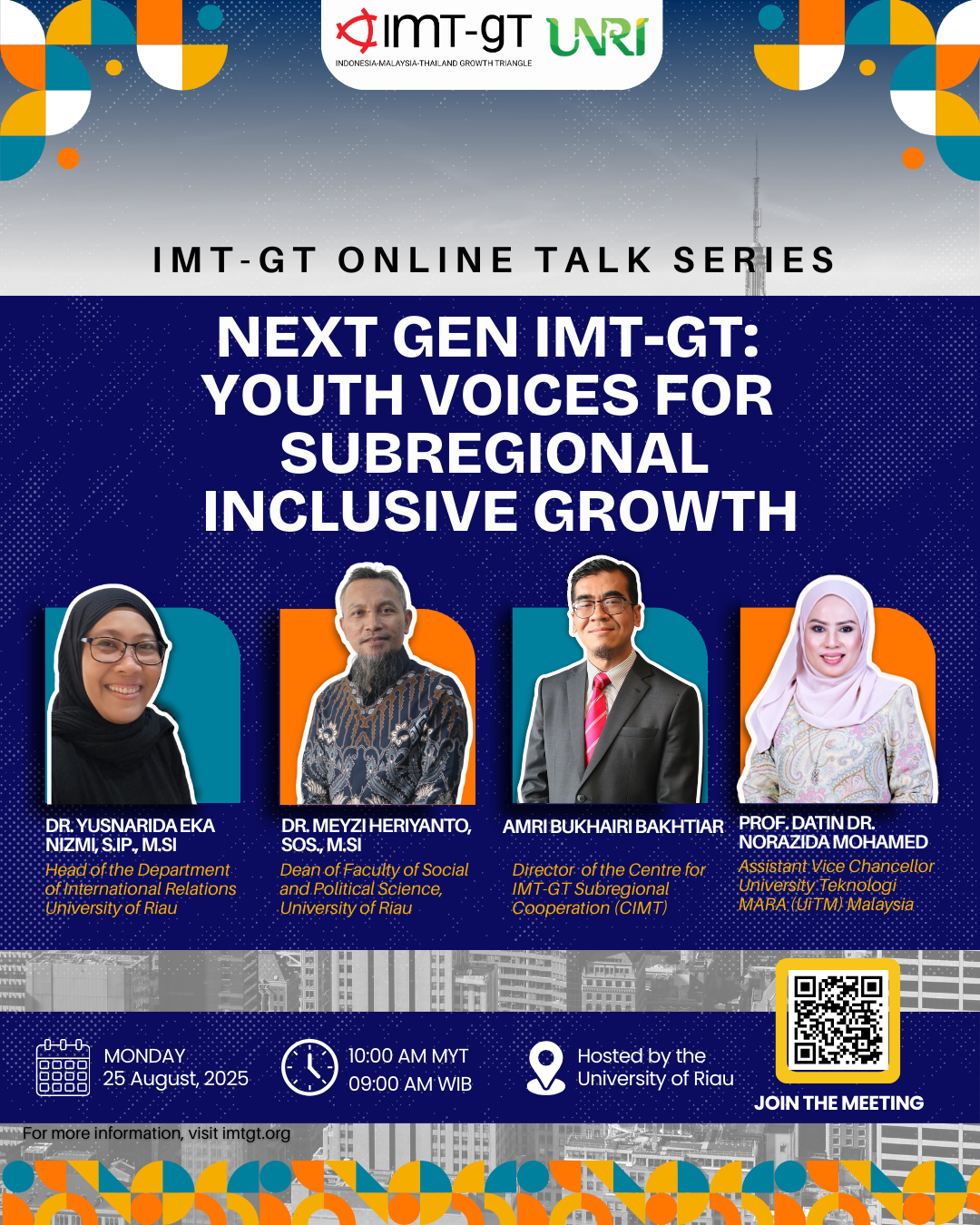 IMT-GT UNRI
INDONESIA-MALAYSIA-THAILAND GROWTH TRIANGLE

IMT-GT ONLINE TALK SERIES

NEXT GEN IMT-GT: YOUTH VOICES FOR SUBREGIONAL INCLUSIVE GROWTH

DR. YUSNARIDA EKA NIZMI, S.IP., M.SI
Head of the Department of International Relations University of Riau

DR. MEYZI HERIYANTO, SOS., M.SI
Dean of Faculty of Social and Political Science, University of Riau

AMRI BUKHAIRI BAKHTIAR
Director of the Centre for IMT-GT Subregional Cooperation (CIMT)

PROF. DATIN DR. NORAZIDA MOHAMED
Assistant Vice Chancellor University Teknologi MARA (UiTM) Malaysia

MONDAY
25 August, 2025

10:00 AM MYT
09:00 AM WIB

Hosted by the University of Riau

JOIN THE MEETING

For more information, visit imtgt.org